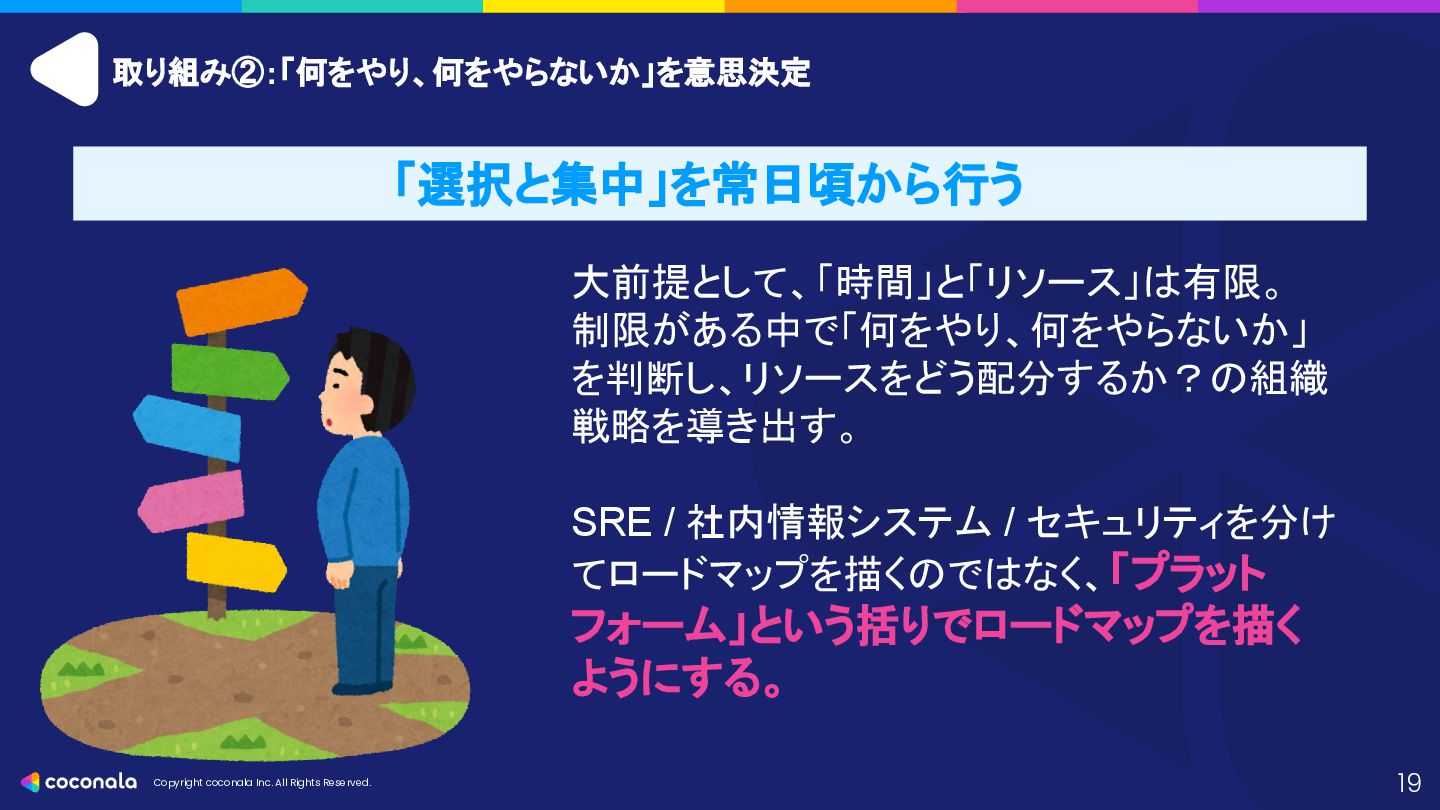 取り組み②:「何をやり、何をやらないか」を意思決定

「選択と集中」を常日頃から行う

大前提として、「時間」と「リソース」は有限。制限がある中で「何をやり、何をやらないか」を判断し、リソースをどう配分するか？の組織戦略を導き出す。

SRE / 社内情報システム / セキュリティを分けてロードマップを描くのではなく、「プラットフォーム」という括りでロードマップを描くようにする。

coconala Copyright coconala Inc. All Rights Reserved.

19